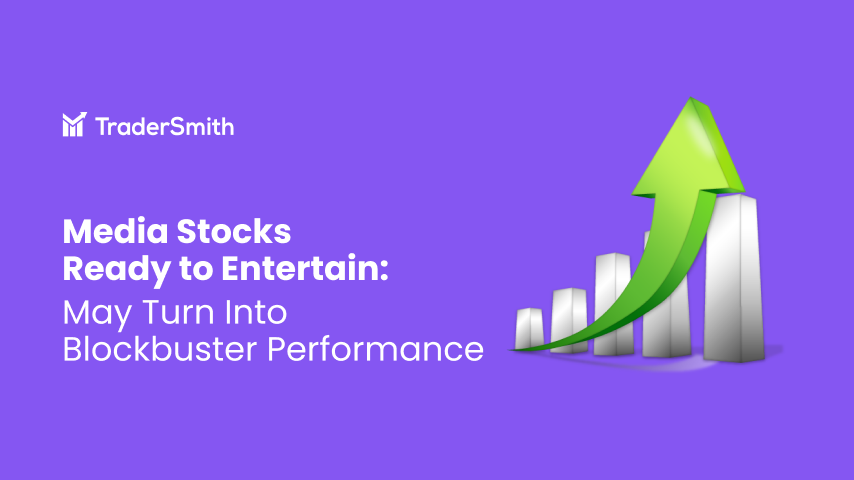 TraderSmith

Media Stocks Ready to Entertain: May Turn Into Blockbuster Performance